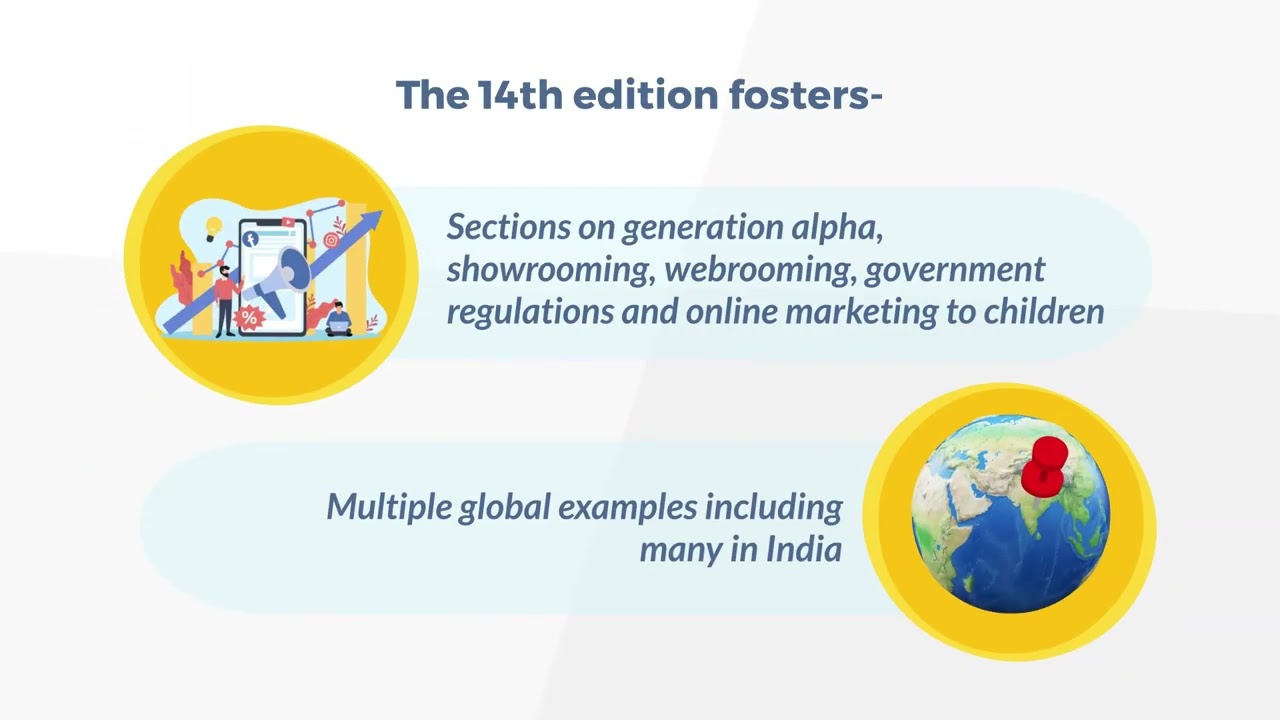 The 14th edition fosters-

Sections on generation alpha, showrooming, webrooming, government regulations and online marketing to children

Multiple global examples including many in India